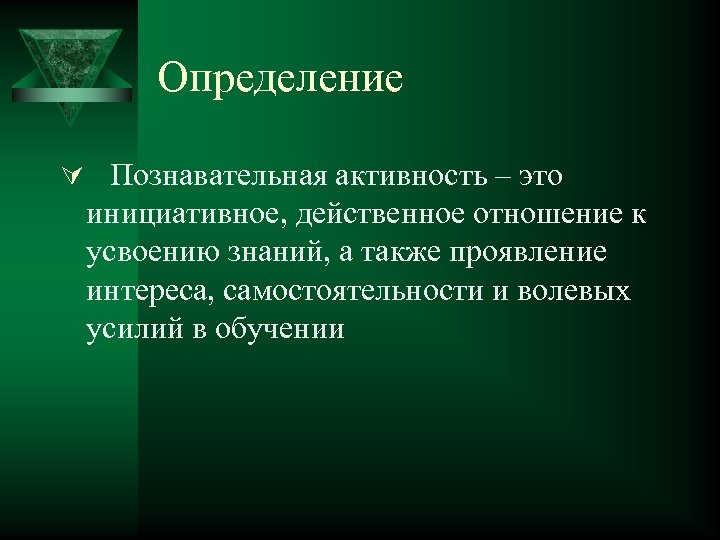 Определение

Познавательная активность – это инициативное, действенное отношение к усвоению знаний, а также проявление интереса, самостоятельности и волевых усилий в обучении